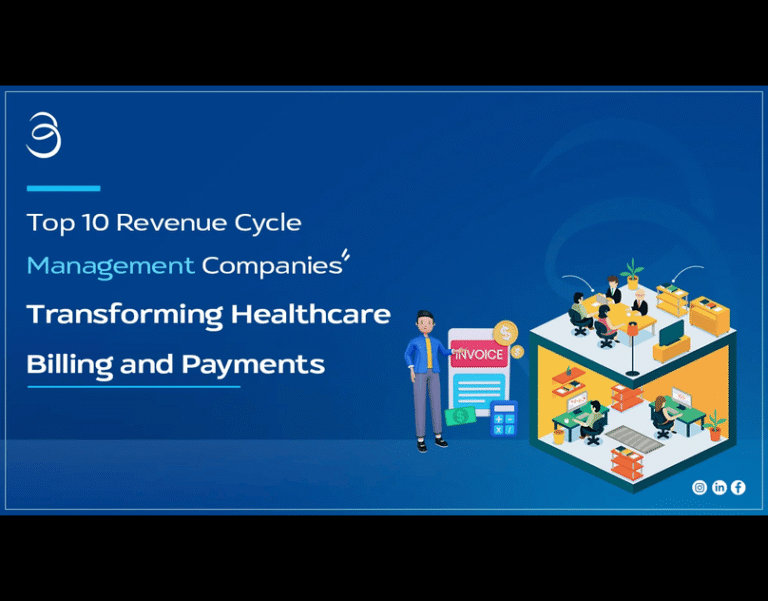 Top 10 Revenue Cycle Management Companies Transforming Healthcare Billing and Payments

INVOICE